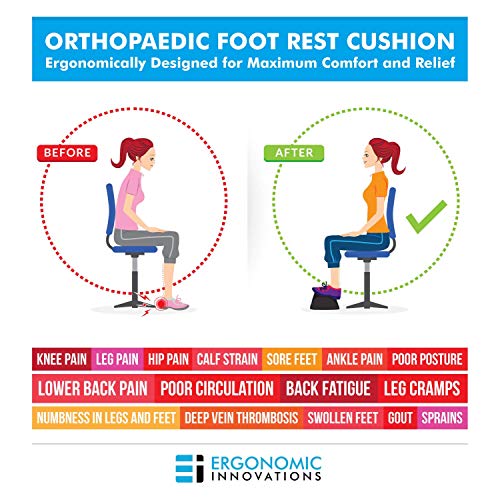 ORTHOPAEDIC FOOT REST CUSHION
Ergonomically Designed for Maximum Comfort and Relief

BEFORE

AFTER

KNEE PAIN LEG PAIN HIP PAIN CALF STRAIN SORE FEET ANKLE PAIN POOR POSTURE

LOWER BACK PAIN POOR CIRCULATION BACK FATIGUE LEG CRAMPS

NUMBNESS IN LEGS AND FEET DEEP VEIN THROMBOSIS SWOLLEN FEET GOUT SPRAINS

ERGONOMIC INNOVATIONS